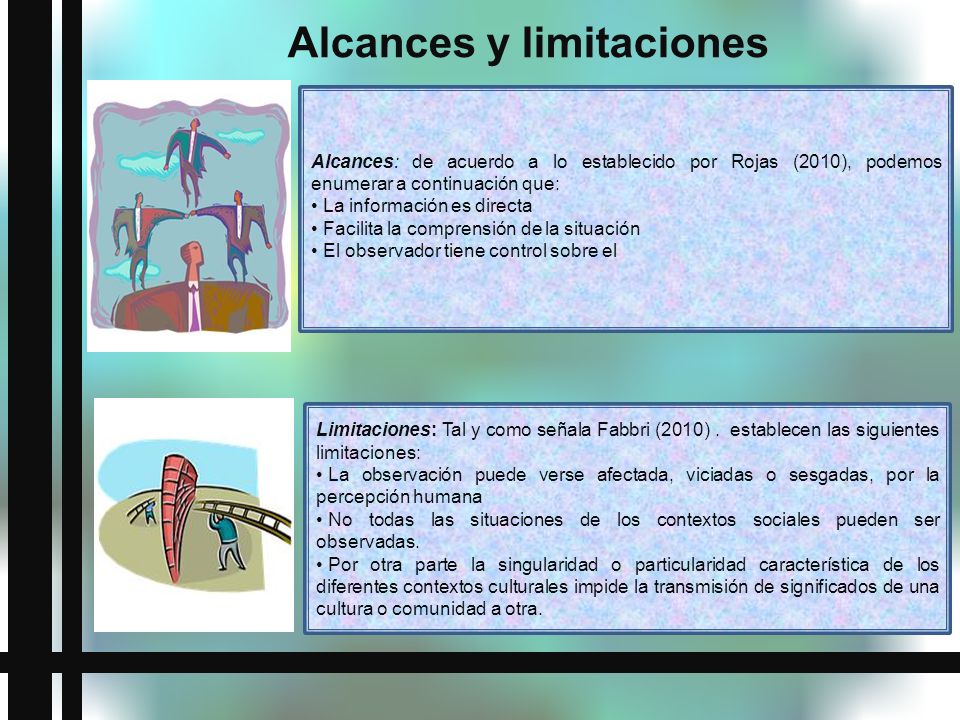 Alcances y limitaciones

Alcances: de acuerdo a lo establecido por Rojas (2010), podemos enumerar a continuación que:
• La información es directa
• Facilita la comprensión de la situación
• El observador tiene control sobre el

Limitaciones: Tal y como señala Fabbri (2010) . establecen las siguientes limitaciones:
• La observación puede verse afectada, viciadas o sesgadas, por la percepción humana
• No todas las situaciones de los contextos sociales pueden ser observadas.
• Por otra parte la singularidad o particularidad característica de los diferentes contextos culturales impide la transmisión de significados de una cultura o comunidad a otra.